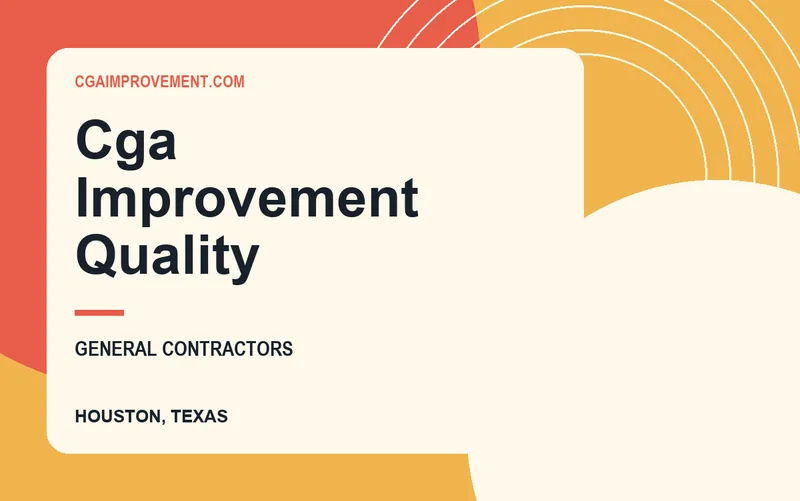 CGAIMPROVEMENT.COM

Cga Improvement Quality

GENERAL CONTRACTORS

HOUSTON, TEXAS